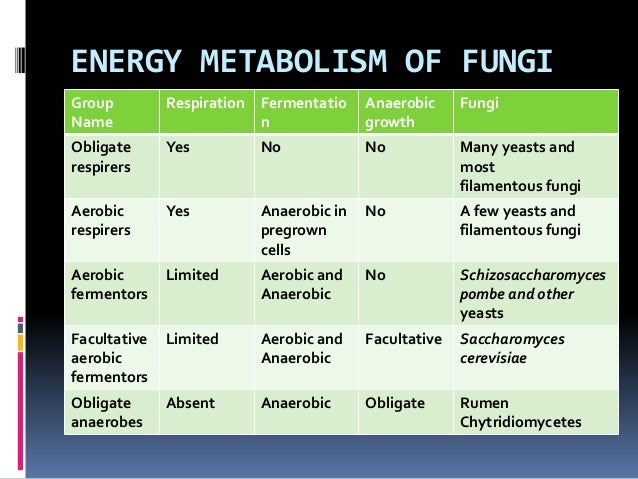 ENERGY METABOLISM OF FUNGI

| Group Name | Respiration | Fermentation | Anaerobic growth | Fungi |
|---|---|---|---|---|
| Obligate respirers | Yes | No | No | Many yeasts and most filamentous fungi |
| Aerobic respirers | Yes | Anaerobic in pregrown cells | No | A few yeasts and filamentous fungi |
| Aerobic fermentors | Limited | Aerobic and Anaerobic | No | Schizosaccharomyces pombe and other yeasts |
| Facultative aerobic fermentors | Limited | Aerobic and Anaerobic | Facultative | Saccharomyces cerevisiae |
| Obligate anaerobes | Absent | Anaerobic | Obligate | Rumen Chytridiomycetes |